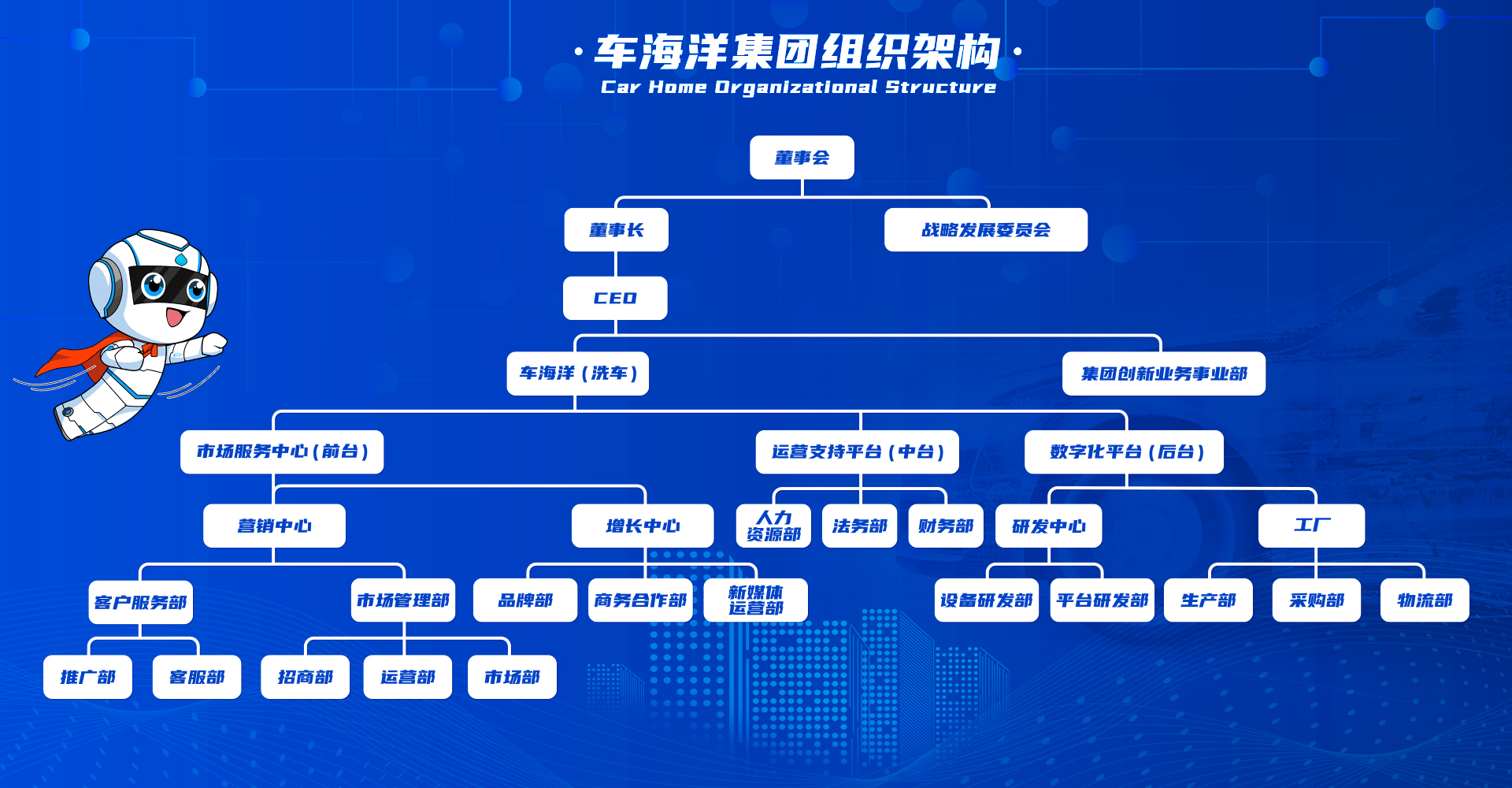 · 车海洋集团组织架构 ·
Car Home Organizational Structure

董事会

董事长

战略发展委员会

CEO

车海洋（洗车）

集团创新业务事业部

市场服务中心（前台）

运营支持平台（中台）

数字化平台（后台）

营销中心

增长中心

人力资源部

法务部

财务部

研发中心

工厂

客户服务部

市场管理部

品牌部

商务合作部

新媒体运营部

设备研发部

平台研发部

生产部

采购部

物流部

推广部

客服部

招商部

运营部

市场部